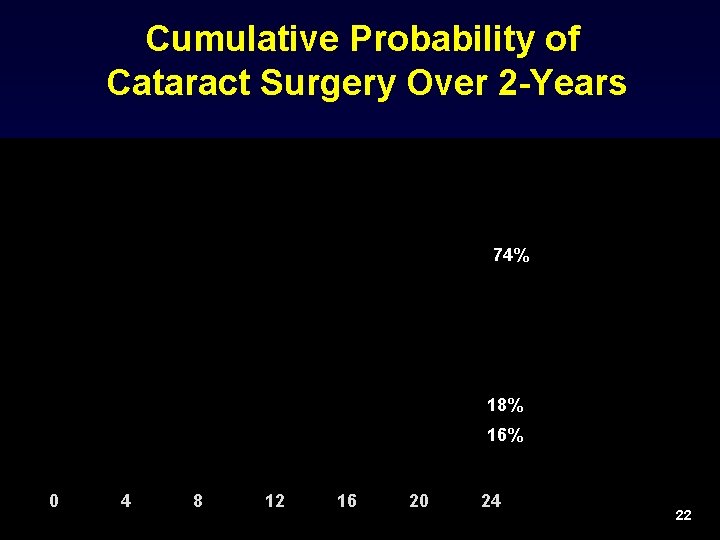 Cumulative Probability of Cataract Surgery Over 2-Years

74%

18%

16%

0 4 8 12 16 20 24

22